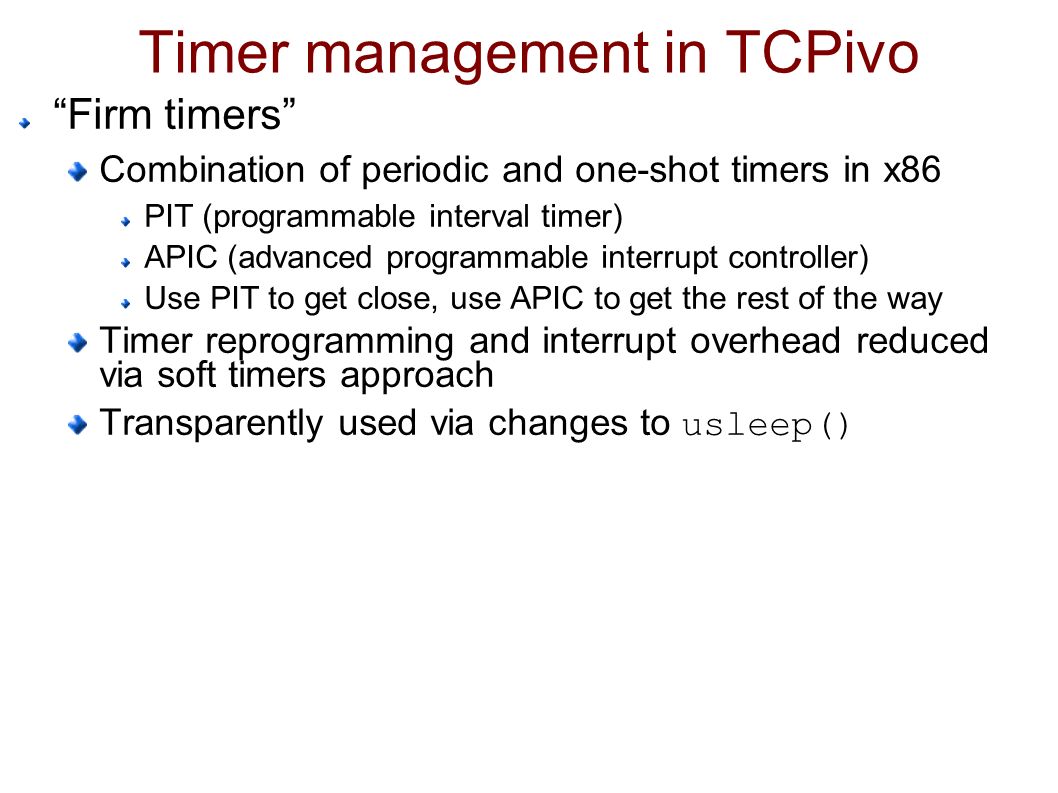 Timer management in TCPivo

“Firm timers”

Combination of periodic and one-shot timers in x86

PIT (programmable interval timer)

APIC (advanced programmable interrupt controller)

Use PIT to get close, use APIC to get the rest of the way

Timer reprogramming and interrupt overhead reduced via soft timers approach

Transparently used via changes to usleep()